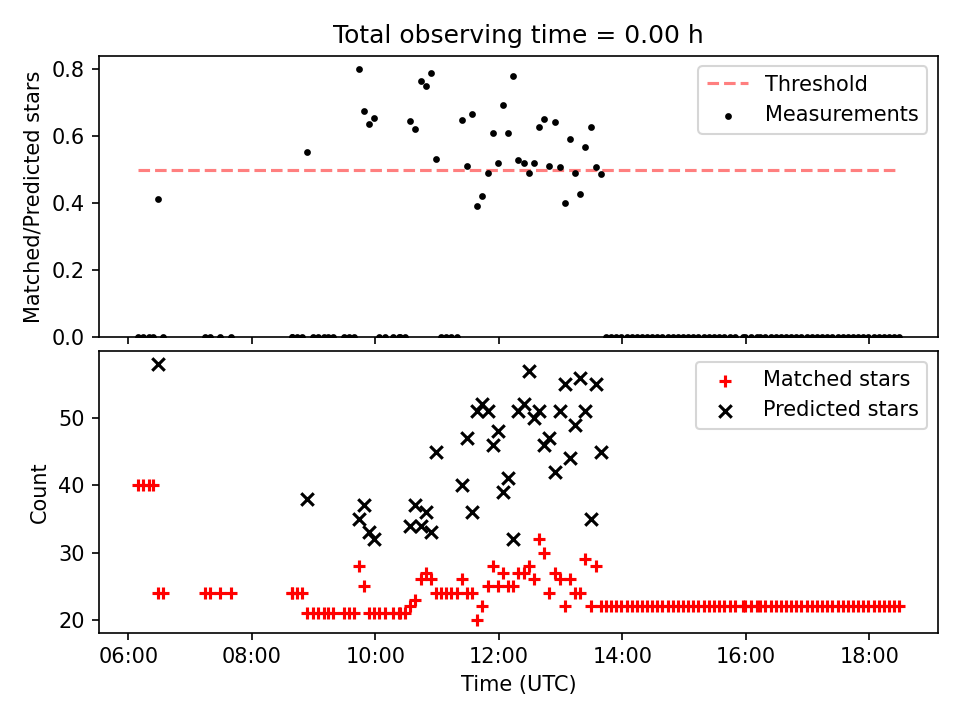 Total observing time = 0.00 h

Matched/Predicted stars

0.8
0.6
0.4
0.2
0.0

Threshold
Measurements

Count

50
40
30
20

Matched stars
Predicted stars

06:00 08:00 10:00 12:00 14:00 16:00 18:00
Time (UTC)